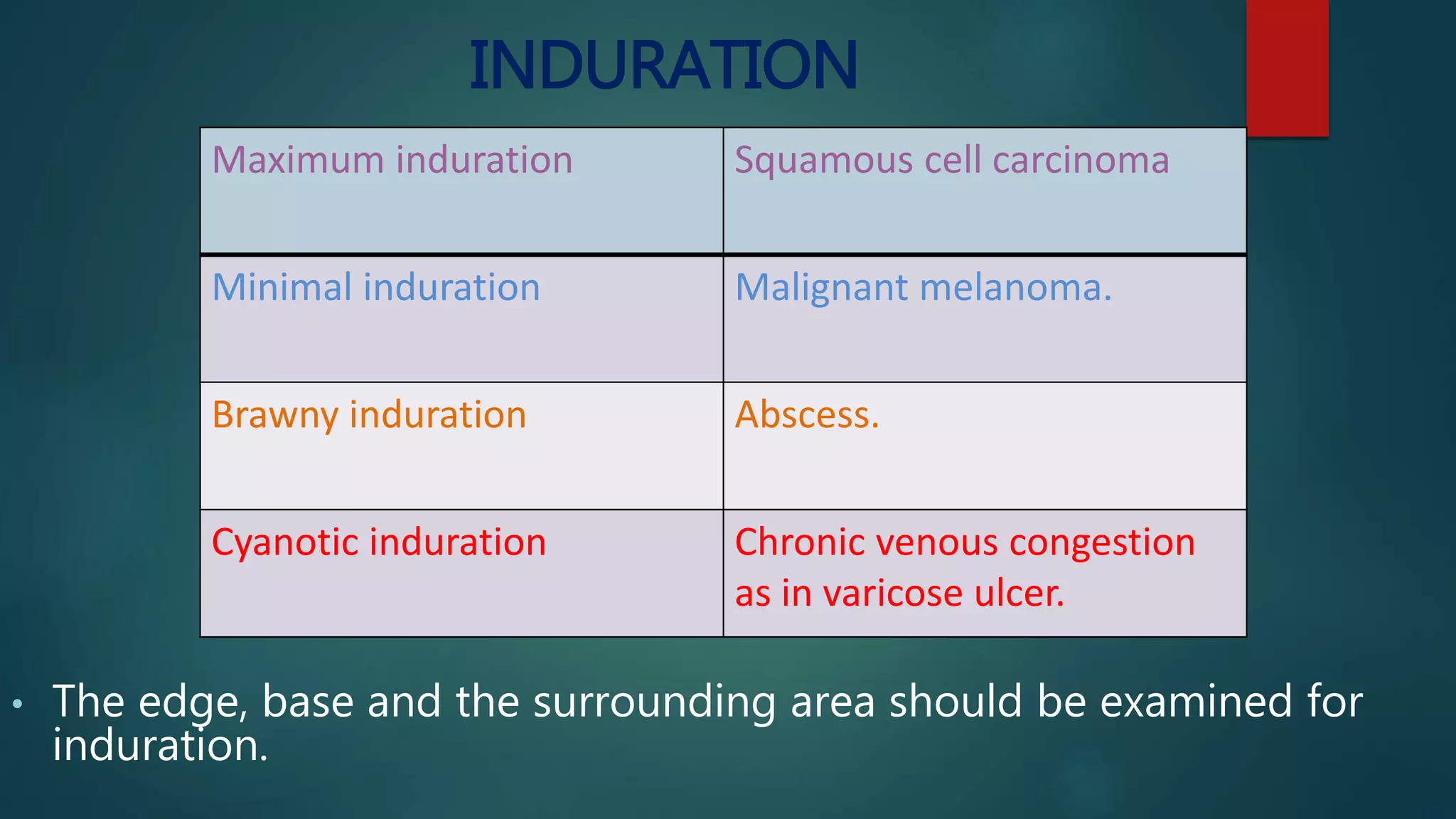 INDURATION

| Maximum induration | Squamous cell carcinoma |
|---|---|
| Minimal induration | Malignant melanoma. |
| Brawny induration | Abscess. |
| Cyanotic induration | Chronic venous congestion as in varicose ulcer. |

• The edge, base and the surrounding area should be examined for induration.